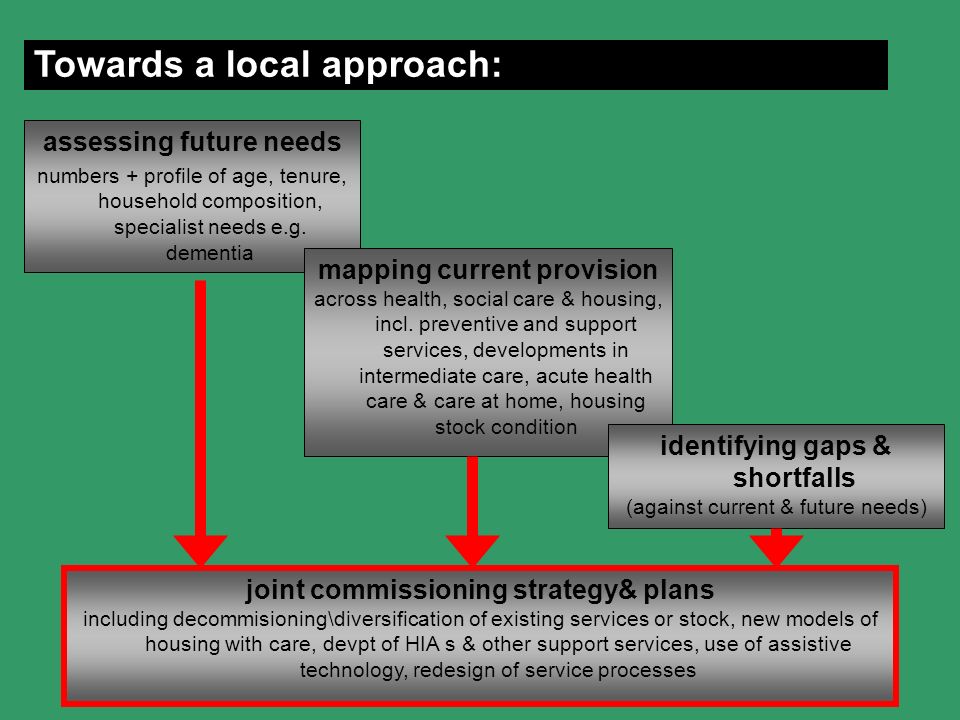 Towards a local approach:

assessing future needs
numbers + profile of age, tenure, household composition, specialist needs e.g. dementia

mapping current provision
across health, social care & housing, incl. preventive and support services, developments in intermediate care, acute health care & care at home, housing stock condition

identifying gaps & shortfalls
(against current & future needs)

joint commissioning strategy& plans
including decommisioning\diversification of existing services or stock, new models of housing with care, devpt of HIA s & other support services, use of assistive technology, redesign of service processes